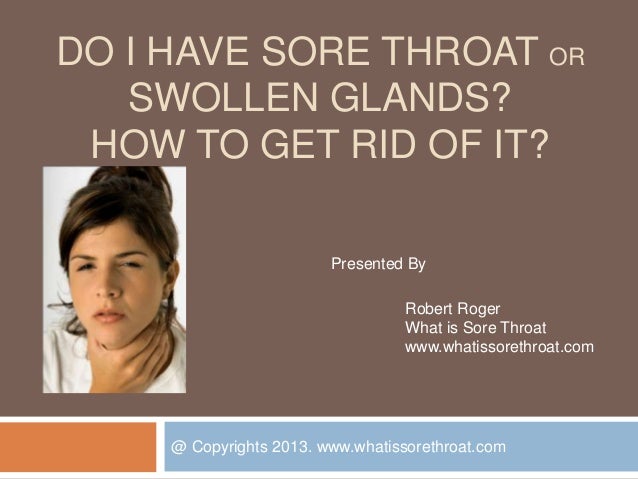 DO I HAVE SORE THROAT OR SWOLLEN GLANDS?
HOW TO GET RID OF IT?

Presented By

Robert Roger
What is Sore Throat
www.whatissorethroat.com

@ Copyrights 2013. www.whatissorethroat.com